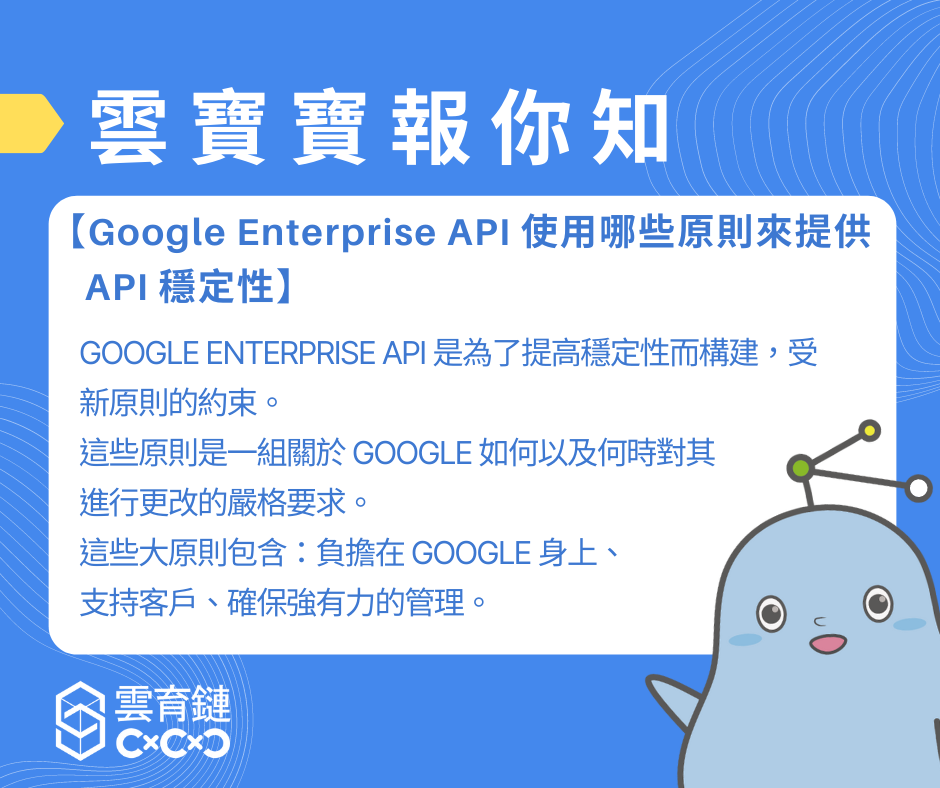 雲寶寶報你知

【Google Enterprise API 使用哪些原則來提供 API 穩定性】

GOOGLE ENTERPRISE API 是為了提高穩定性而構建，受新原則的約束。
這些原則是一組關於 GOOGLE 如何以及何時對其進行更改的嚴格要求。
這些大原則包含：負擔在 GOOGLE 身上、支持客戶、確保強有力的管理。

雲育鏈
C×C×C